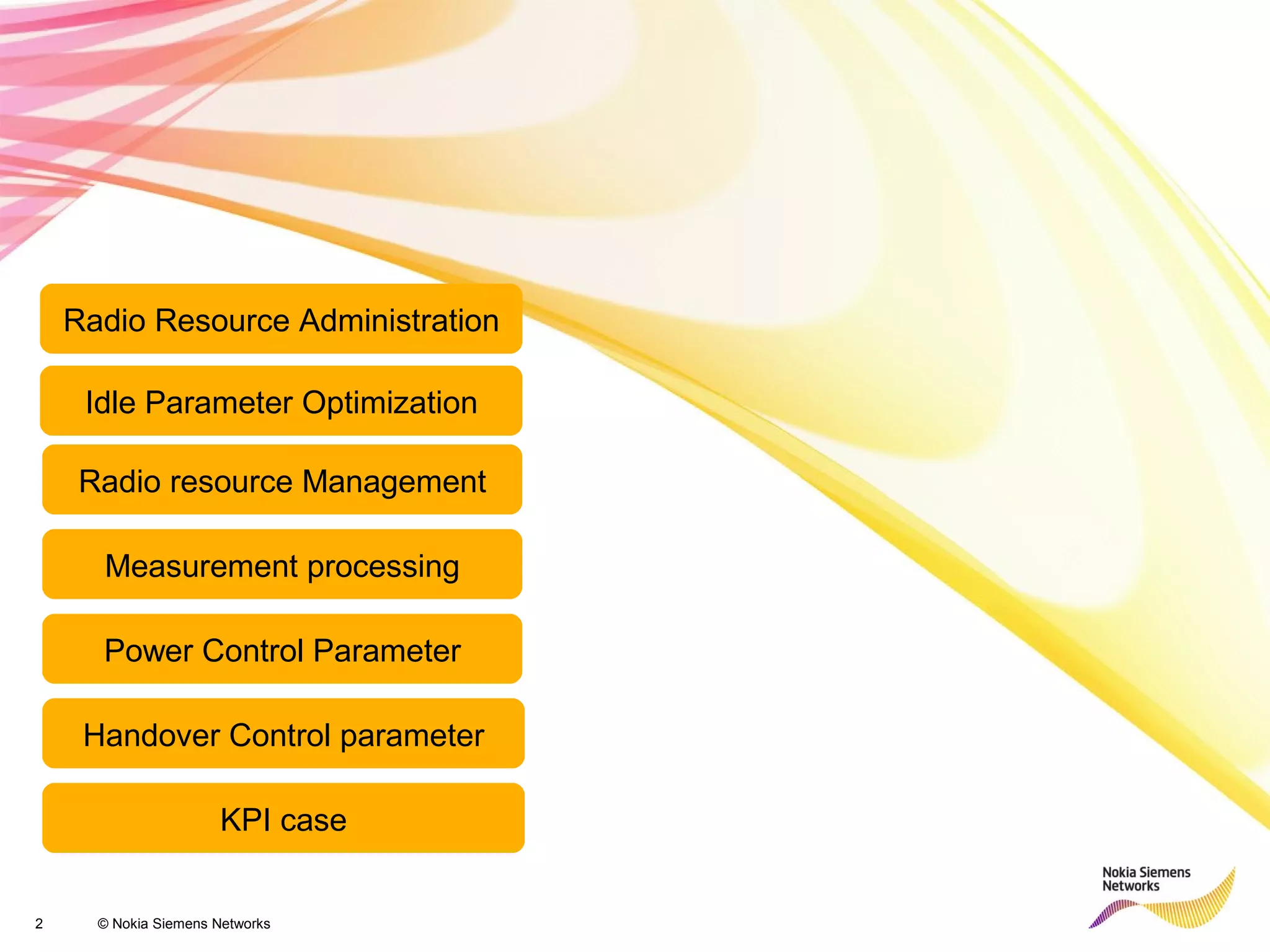 Radio Resource Administration

Idle Parameter Optimization

Radio resource Management

Measurement processing

Power Control Parameter

Handover Control parameter

KPI case

Nokia Siemens Networks

2 © Nokia Siemens Networks